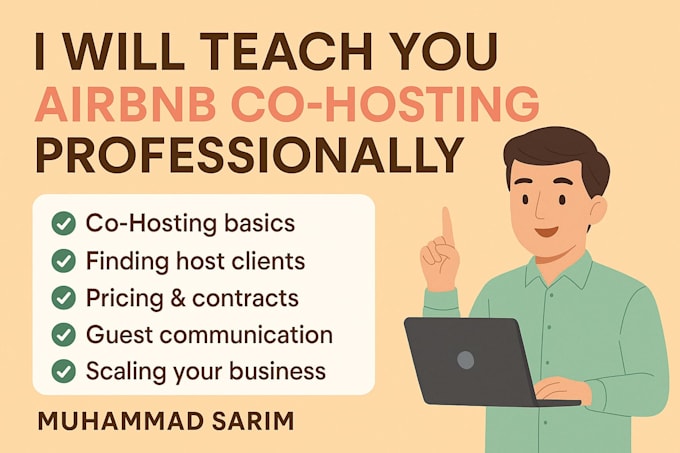 I WILL TEACH YOU AIRBNB CO-HOSTING PROFESSIONALLY

Co-Hosting basics
Finding host clients
Pricing & contracts
Guest communication
Scaling your business

MUHAMMAD SARIM